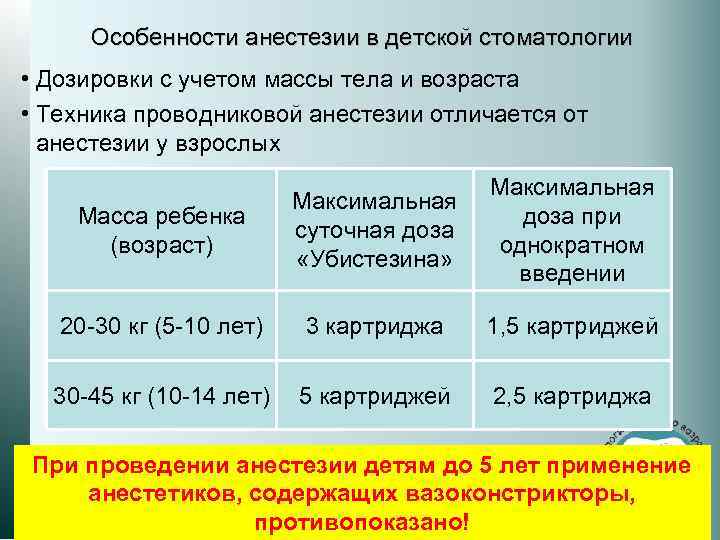 Особенности анестезии в детской стоматологии

• Дозировки с учетом массы тела и возраста

• Техника проводниковой анестезии отличается от анестезии у взрослых

| Масса ребенка (возраст) | Максимальная суточная доза «Убистезина» | Максимальная доза при однократном введении |
|---|---|---|
| 20-30 кг (5-10 лет) | 3 картриджа | 1,5 картриджей |
| 30-45 кг (10-14 лет) | 5 картриджей | 2,5 картриджа |

При проведении анестезии детям до 5 лет применение анестетиков, содержащих вазоконстрикторы, противопоказано!